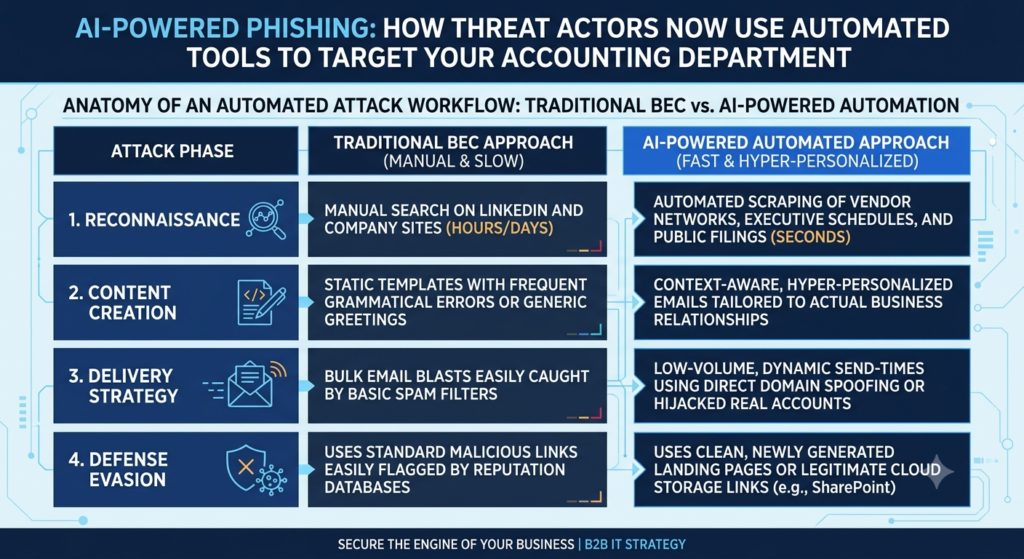 AI-POWERED PHISHING: HOW THREAT ACTORS NOW USE AUTOMATED TOOLS TO TARGET YOUR ACCOUNTING DEPARTMENT

ANATOMY OF AN AUTOMATED ATTACK WORKFLOW: TRADITIONAL BEC vs. AI-POWERED AUTOMATION

| ATTACK PHASE | TRADITIONAL BEC APPROACH (MANUAL & SLOW) | AI-POWERED AUTOMATED APPROACH (FAST & HYPER-PERSONALIZED) |
|---|---|---|
| 1. RECONNAISSANCE | MANUAL SEARCH ON LINKEDIN AND COMPANY SITES (HOURS/DAYS) | AUTOMATED SCRAPING OF VENDOR NETWORKS, EXECUTIVE SCHEDULES, AND PUBLIC FILINGS (SECONDS) |
| 2. CONTENT CREATION | STATIC TEMPLATES WITH FREQUENT GRAMMATICAL ERRORS OR GENERIC GREETINGS | CONTEXT-AWARE, HYPER-PERSONALIZED EMAILS TAILORED TO ACTUAL BUSINESS RELATIONSHIPS |
| 3. DELIVERY STRATEGY | BULK EMAIL BLASTS EASILY CAUGHT BY BASIC SPAM FILTERS | LOW-VOLUME, DYNAMIC SEND-TIMES USING DIRECT DOMAIN SPOOFING OR HIJACKED REAL ACCOUNTS |
| 4. DEFENSE EVASION | USES STANDARD MALICIOUS LINKS EASILY FLAGGED BY REPUTATION DATABASES | USES CLEAN, NEWLY GENERATED LANDING PAGES OR LEGITIMATE CLOUD STORAGE LINKS (e.g., SharePoint) |

SECURE THE ENGINE OF YOUR BUSINESS | B2B IT STRATEGY